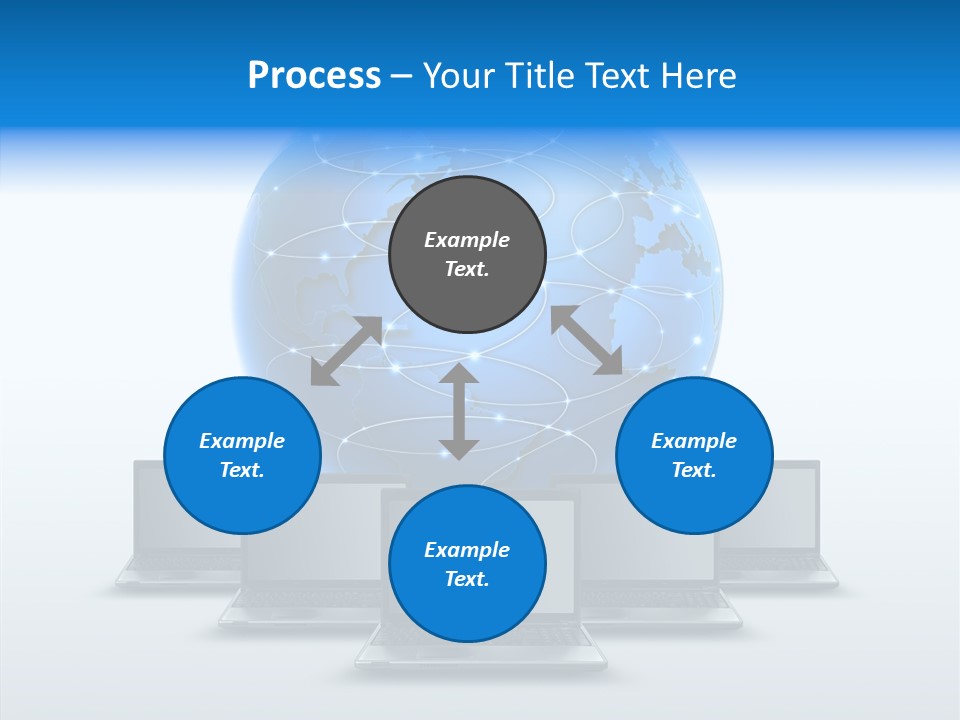 Process – Your Title Text Here

Example Text.

Example Text.

Example Text.

Example Text.